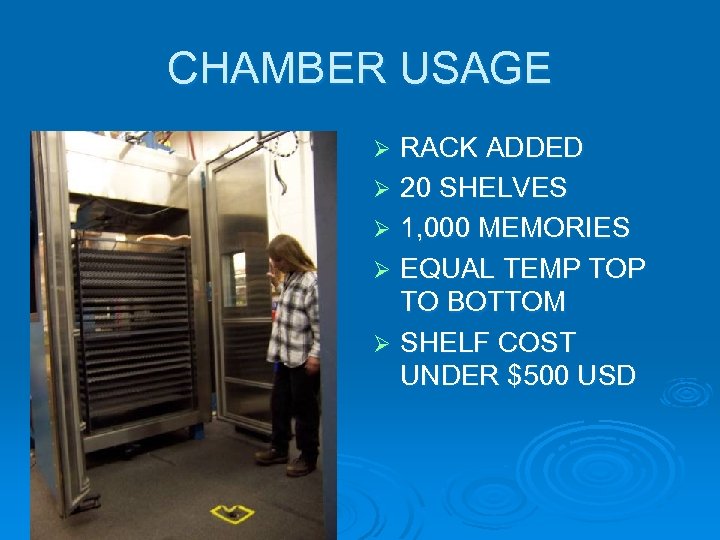 CHAMBER USAGE

➢ RACK ADDED
➢ 20 SHELVES
➢ 1,000 MEMORIES
➢ EQUAL TEMP TOP TO BOTTOM
➢ SHELF COST UNDER \$500 USD